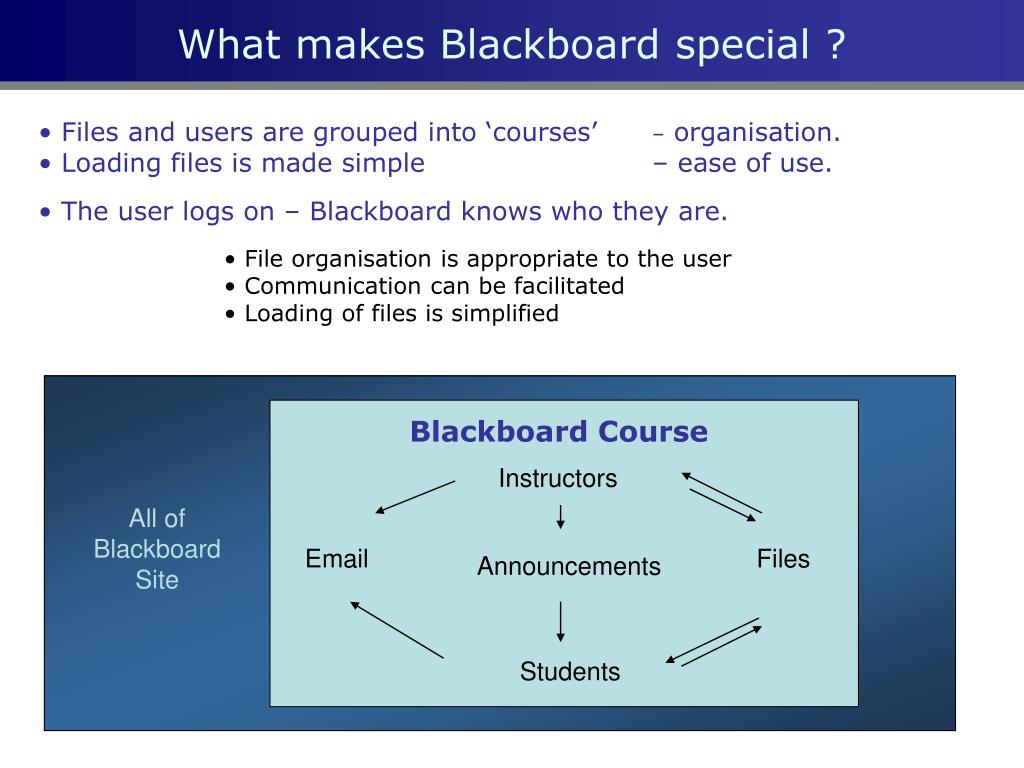 What makes Blackboard special ?

• Files and users are grouped into ‘courses’ – organisation.
• Loading files is made simple – ease of use.

• The user logs on – Blackboard knows who they are.

• File organisation is appropriate to the user
• Communication can be facilitated
• Loading of files is simplified

All of Blackboard Site

Blackboard Course

Instructors

Email

Announcements

Files

Students